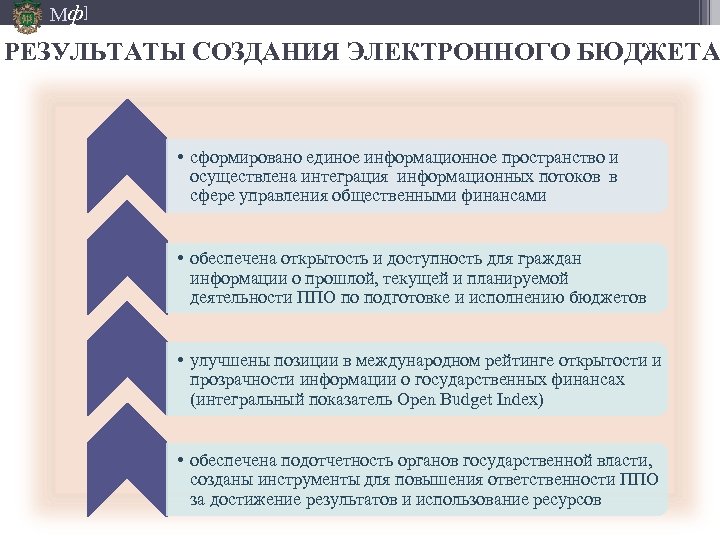 Мф]

РЕЗУЛЬТАТЫ СОЗДАНИЯ ЭЛЕКТРОННОГО БЮДЖЕТА

• сформировано единое информационное пространство и осуществлена интеграция информационных потоков в сфере управления общественными финансами

• обеспечена открытость и доступность для граждан информации о прошлой, текущей и планируемой деятельности ППО по подготовке и исполнению бюджетов

• улучшены позиции в международном рейтинге открытости и прозрачности информации о государственных финансах (интегральный показатель Open Budget Index)

• обеспечена подотчетность органов государственной власти, созданы инструменты для повышения ответственности ППО за достижение результатов и использование ресурсов